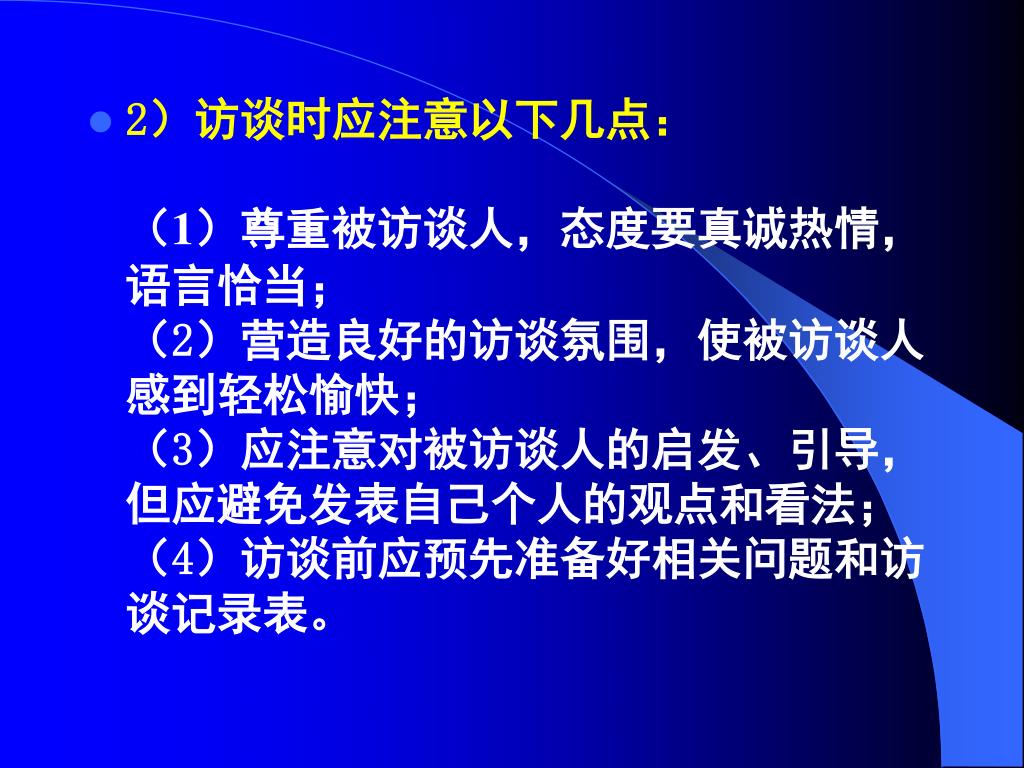 2）访谈时应注意以下几点：

（1）尊重被访谈人，态度要真诚热情，语言恰当；
（2）营造良好的访谈氛围，使被访谈人感到轻松愉快；
（3）应注意对被访谈人的启发、引导，但应避免发表自己个人的观点和看法；
（4）访谈前应预先准备好相关问题和访谈记录表。